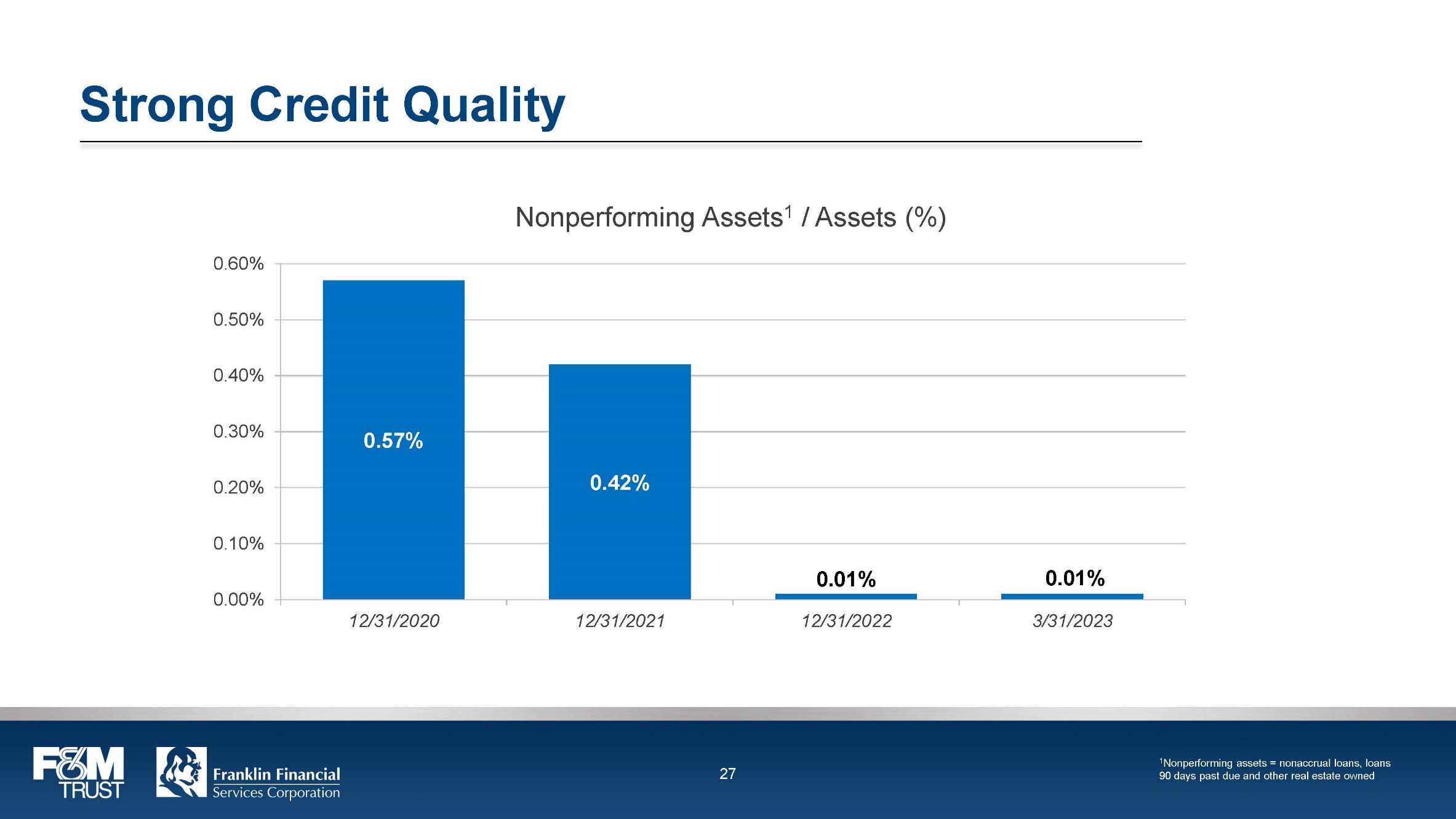 Strong Credit Quality

Nonperforming Assets$^1$ / Assets (%)

0.60%
0.50%
0.40%
0.30%
0.20%
0.10%
0.00%

0.57%
0.42%
0.01%
0.01%

12/31/2020
12/31/2021
12/31/2022
3/31/2023

F&M TRUST

Franklin Financial Services Corporation

27

$^1$Nonperforming assets = nonaccrual loans, loans 90 days past due and other real estate owned